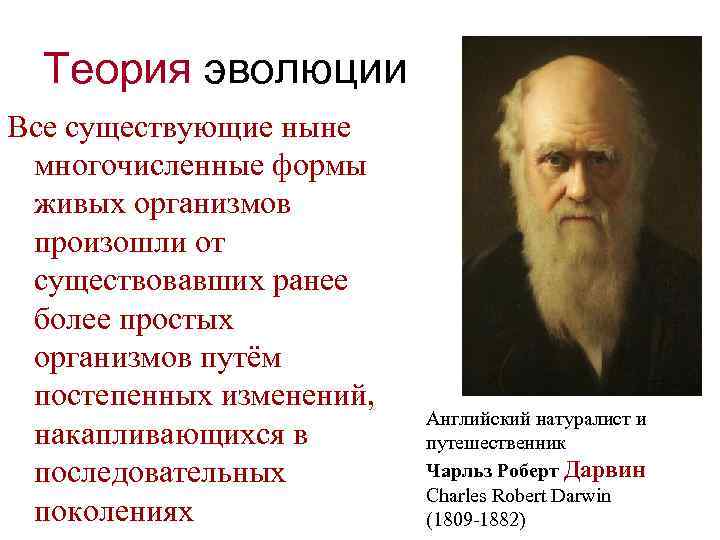 Теория эволюции

Все существующие ныне многочисленные формы живых организмов произошли от существовавших ранее более простых организмов путём постепенных изменений, накапливающихся в последовательных поколениях

Английский натуралист и путешественник
Чарльз Роберт Дарвин
Charles Robert Darwin
(1809-1882)